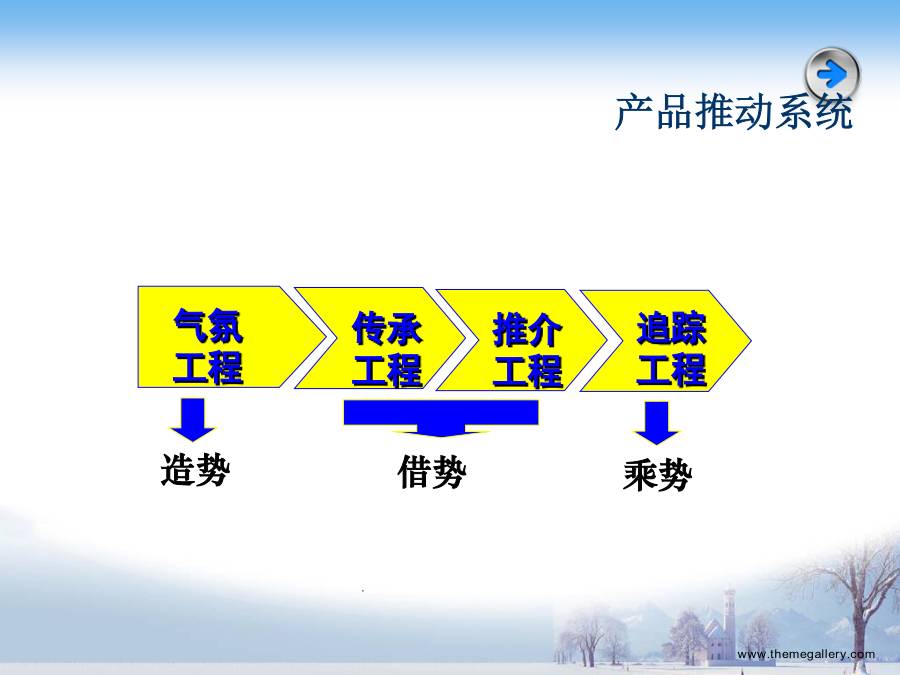 产品推动系统

气氛工程

传承工程

推介工程

追踪工程

造势

借势

乘势

www.themegallery.com